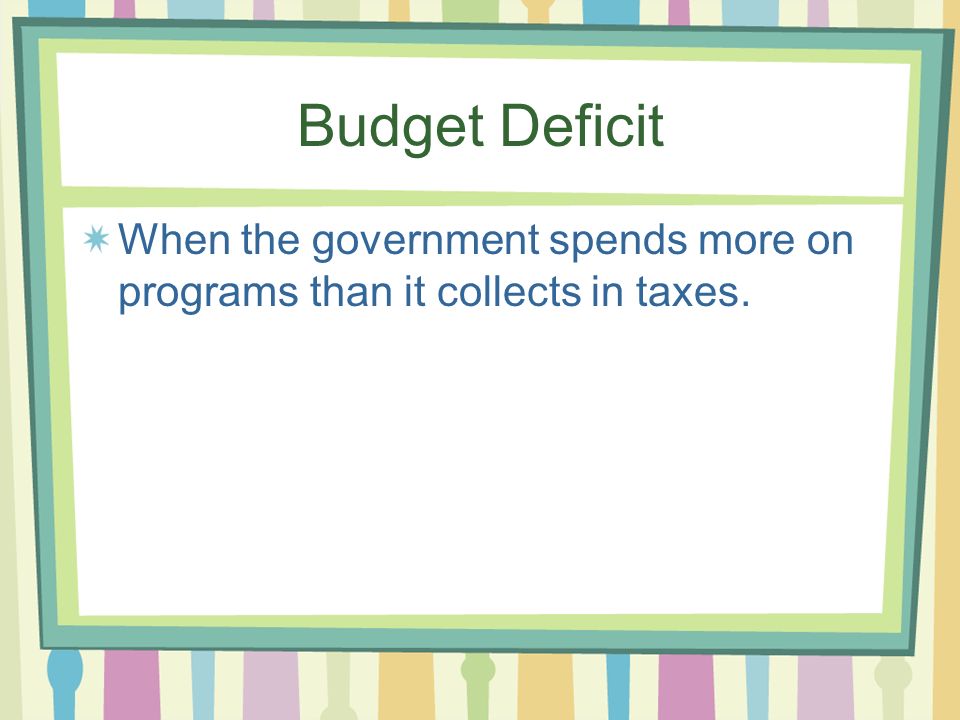 Budget Deficit

When the government spends more on programs than it collects in taxes.